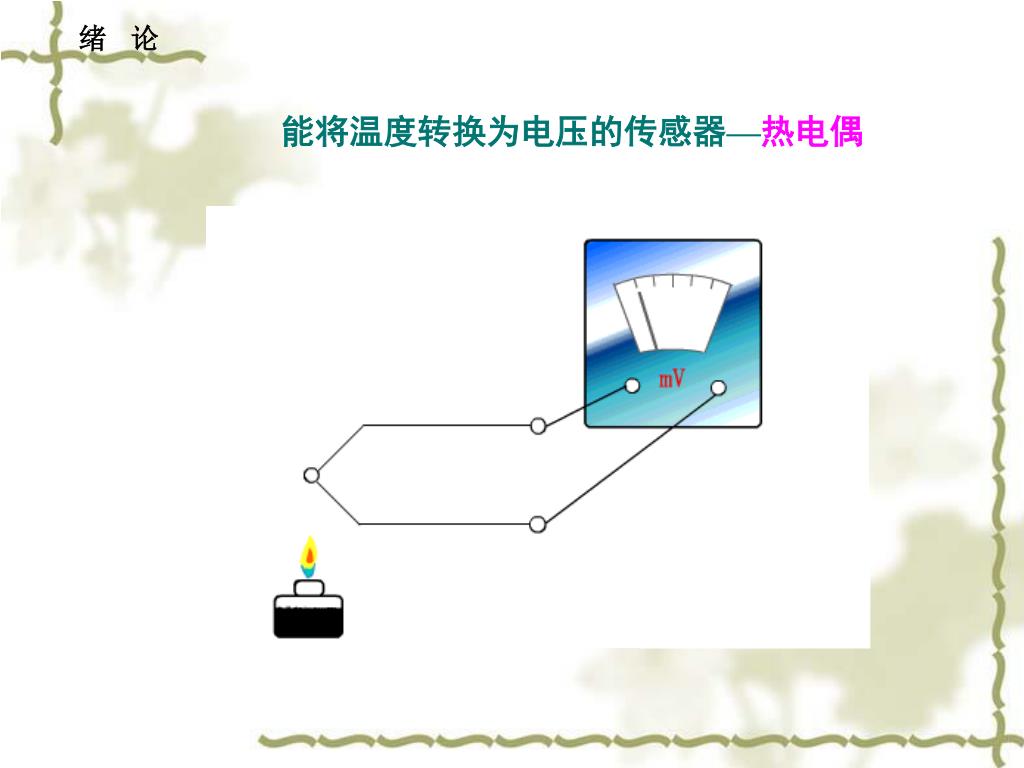 绪 论

能将温度转换为电压的传感器—热电偶

mV